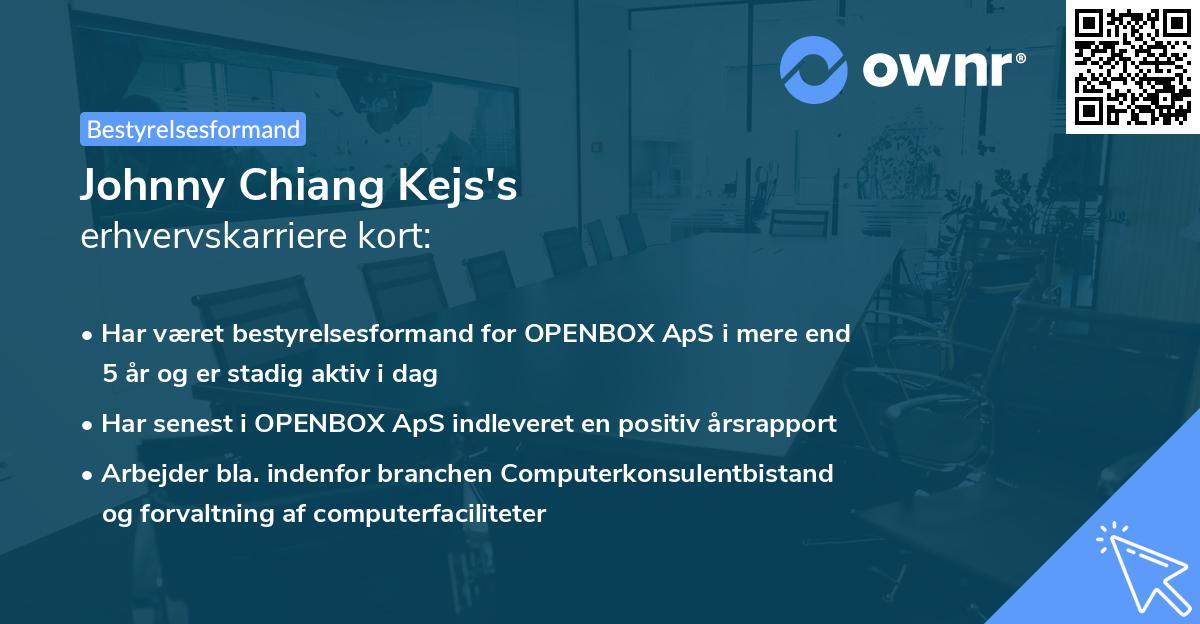 ownr®

Bestyrelsesformand

Johnny Chiang Kejs's
erhvervskarriere kort:

• Har været bestyrelsesformand for OPENBOX ApS i mere end 5 år og er stadig aktiv i dag
• Har senest i OPENBOX ApS indleveret en positiv årsrapport
• Arbejder bla. indenfor branchen Computerkonsulentbistand og forvaltning af computerfaciliteter